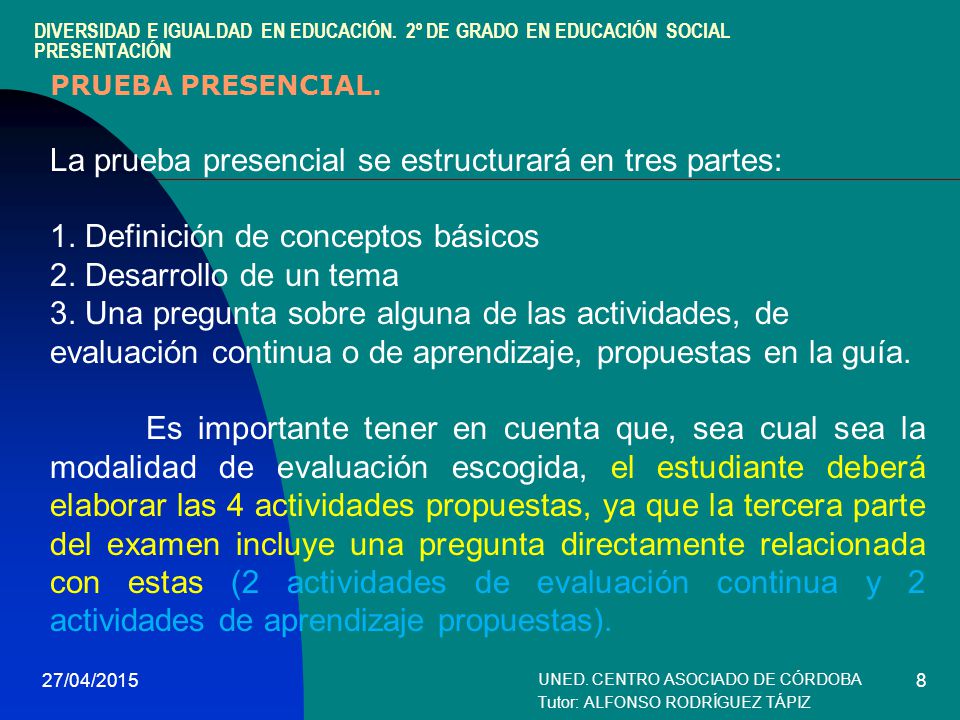 DIVERSIDAD E IGUALDAD EN EDUCACIÓN. 2º DE GRADO EN EDUCACIÓN SOCIAL
PRESENTACIÓN

PRUEBA PRESENCIAL.

La prueba presencial se estructurará en tres partes:

1. Definición de conceptos básicos
2. Desarrollo de un tema
3. Una pregunta sobre alguna de las actividades, de evaluación continua o de aprendizaje, propuestas en la guía.

Es importante tener en cuenta que, sea cual sea la modalidad de evaluación escogida, el estudiante deberá elaborar las 4 actividades propuestas, ya que la tercera parte del examen incluye una pregunta directamente relacionada con estas (2 actividades de evaluación continua y 2 actividades de aprendizaje propuestas).

27/04/2015

UNED. CENTRO ASOCIADO DE CÓRDOBA
Tutor: ALFONSO RODRÍGUEZ TÁPIZ

8